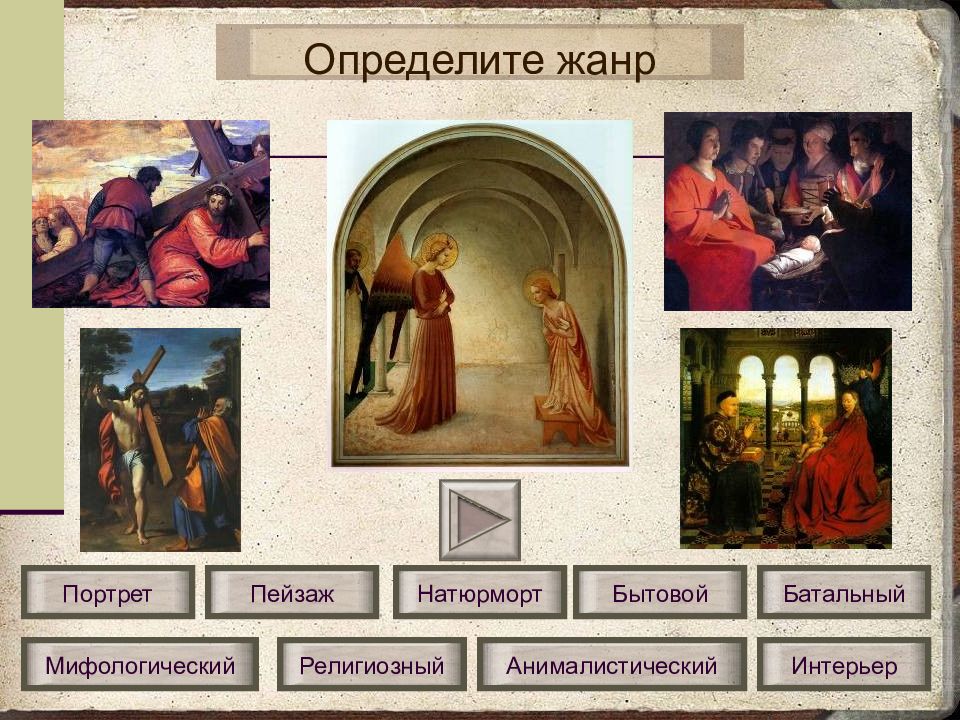 Определите жанр

Портрет
Пейзаж
Натюрморт
Бытовой
Батальный
Мифологический
Религиозный
Анималистический
Интерьер